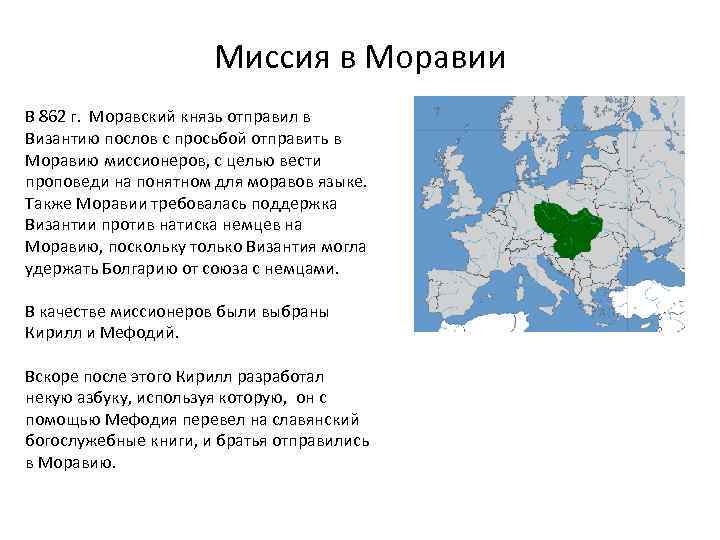 Миссия в Моравии

В 862 г. Моравский князь отправил в Византию послов с просьбой отправить в Моравию миссионеров, с целью вести проповеди на понятном для моравов языке. Также Моравии требовалась поддержка Византии против натиска немцев на Моравию, поскольку только Византия могла удержать Болгарию от союза с немцами.

В качестве миссионеров были выбраны Кирилл и Мефодий.

Вскоре после этого Кирилл разработал некую азбуку, используя которую, он с помощью Мефодия перевел на славянский богослужебные книги, и братья отправились в Моравию.